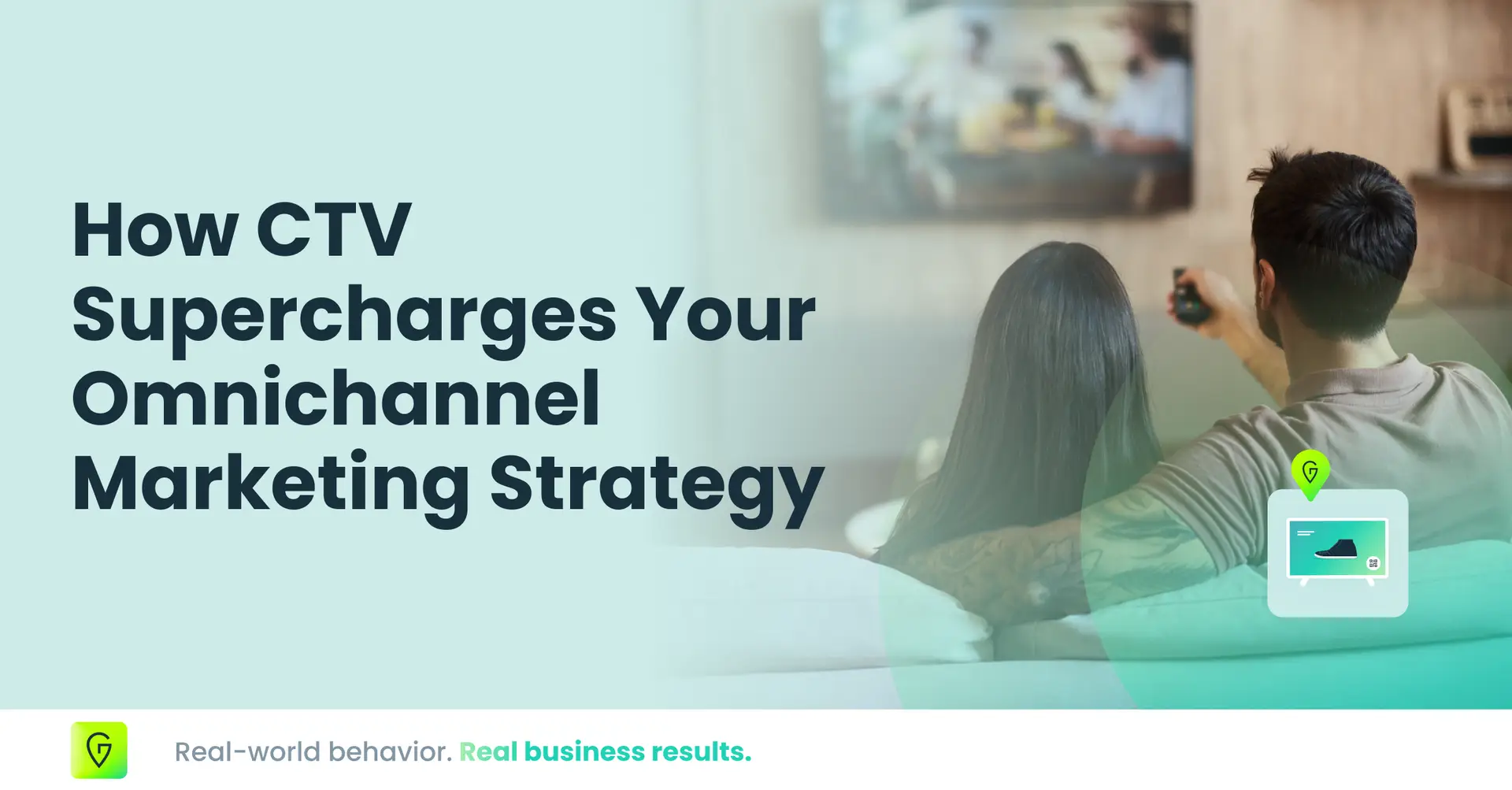 How CTV Supercharges Your Omnichannel Marketing Strategy

Real-world behavior. Real business results.